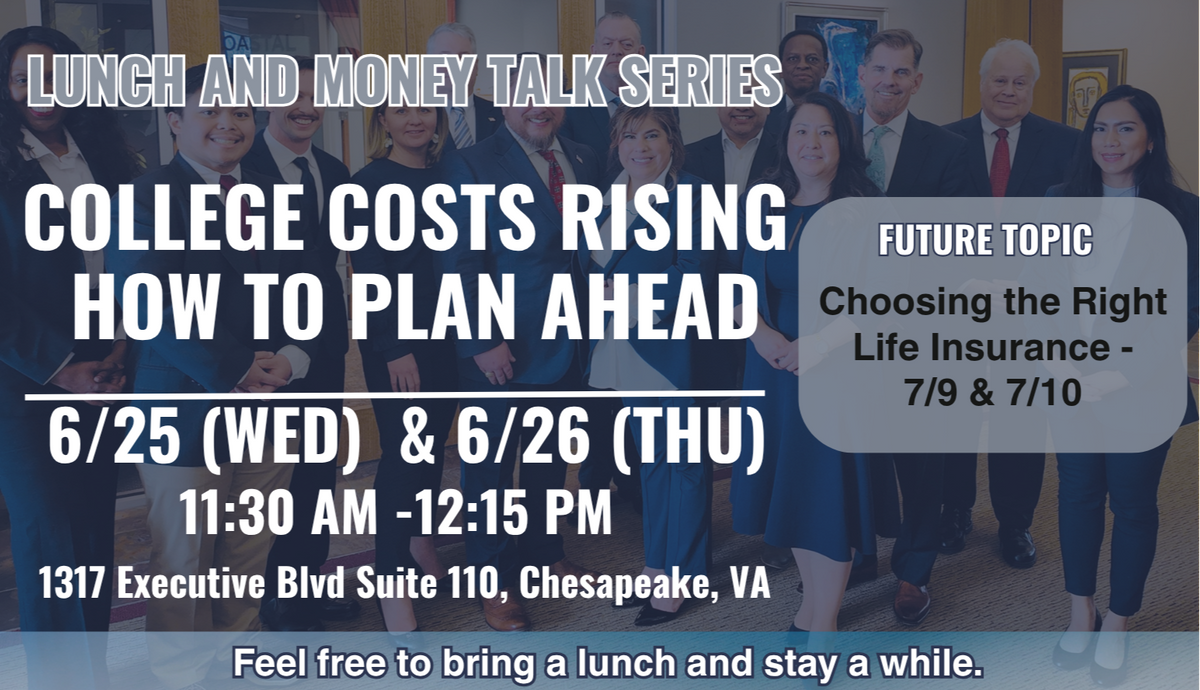 LUNCH AND MONEY TALK SERIES

COLLEGE COSTS RISING HOW TO PLAN AHEAD

6/25 (WED) & 6/26 (THU)

11:30 AM -12:15 PM

1317 Executive Blvd Suite 110, Chesapeake, VA

FUTURE TOPIC

Choosing the Right Life Insurance - 7/9 & 7/10

Feel free to bring a lunch and stay a while.